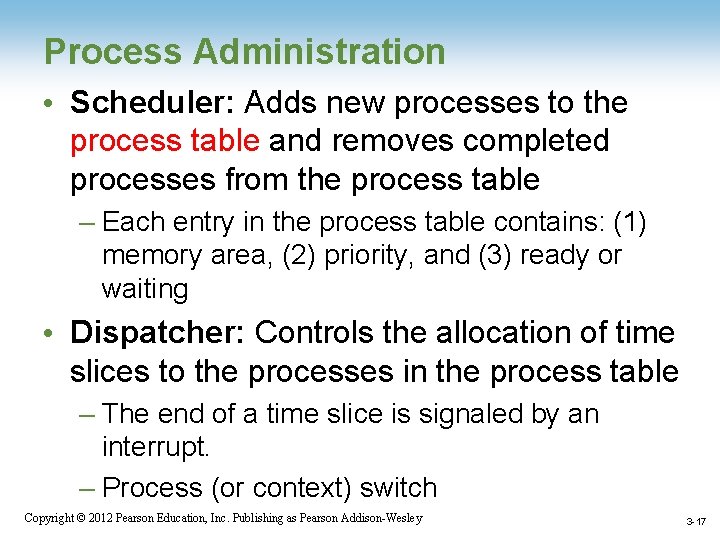 Process Administration

• Scheduler: Adds new processes to the process table and removes completed processes from the process table

– Each entry in the process table contains: (1) memory area, (2) priority, and (3) ready or waiting

• Dispatcher: Controls the allocation of time slices to the processes in the process table

– The end of a time slice is signaled by an interrupt.

– Process (or context) switch

Copyright © 2012 Pearson Education, Inc. Publishing as Pearson Addison-Wesley

3-17